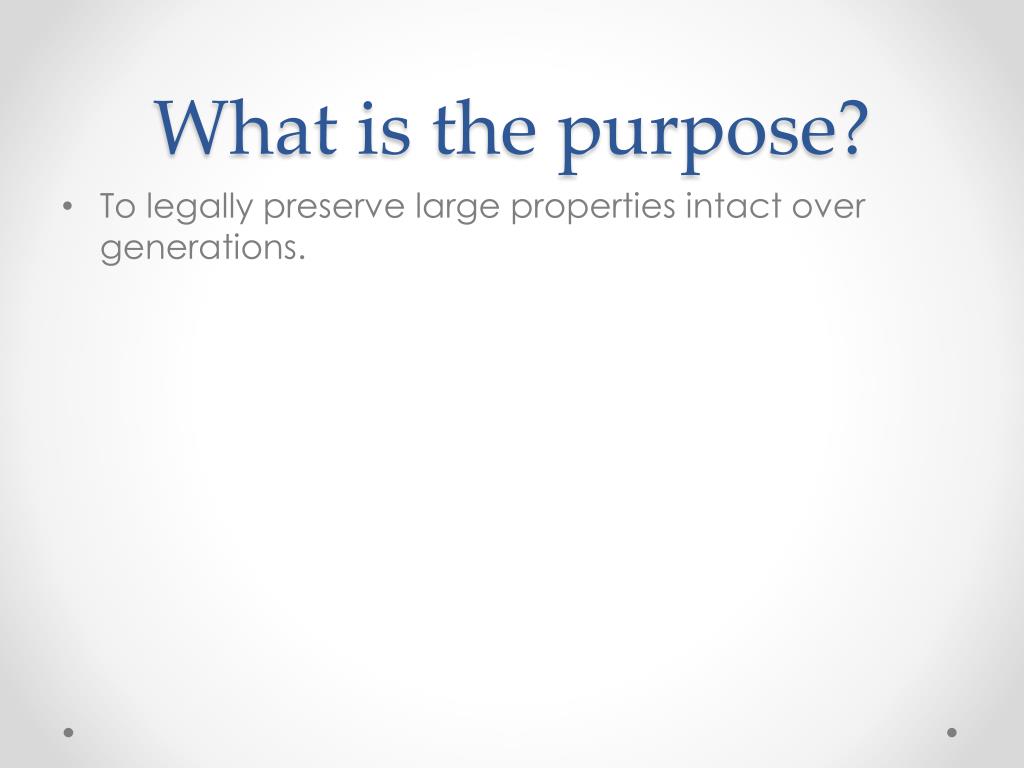 What is the purpose?

• To legally preserve large properties intact over generations.